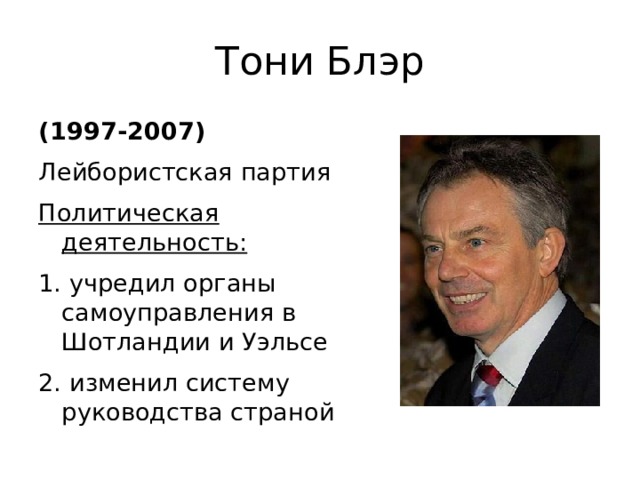 Тони Блэр

(1997-2007)

Лейбористская партия

Политическая деятельность:

1. учредил органы самоуправления в Шотландии и Уэльсе

2. изменил систему руководства страной